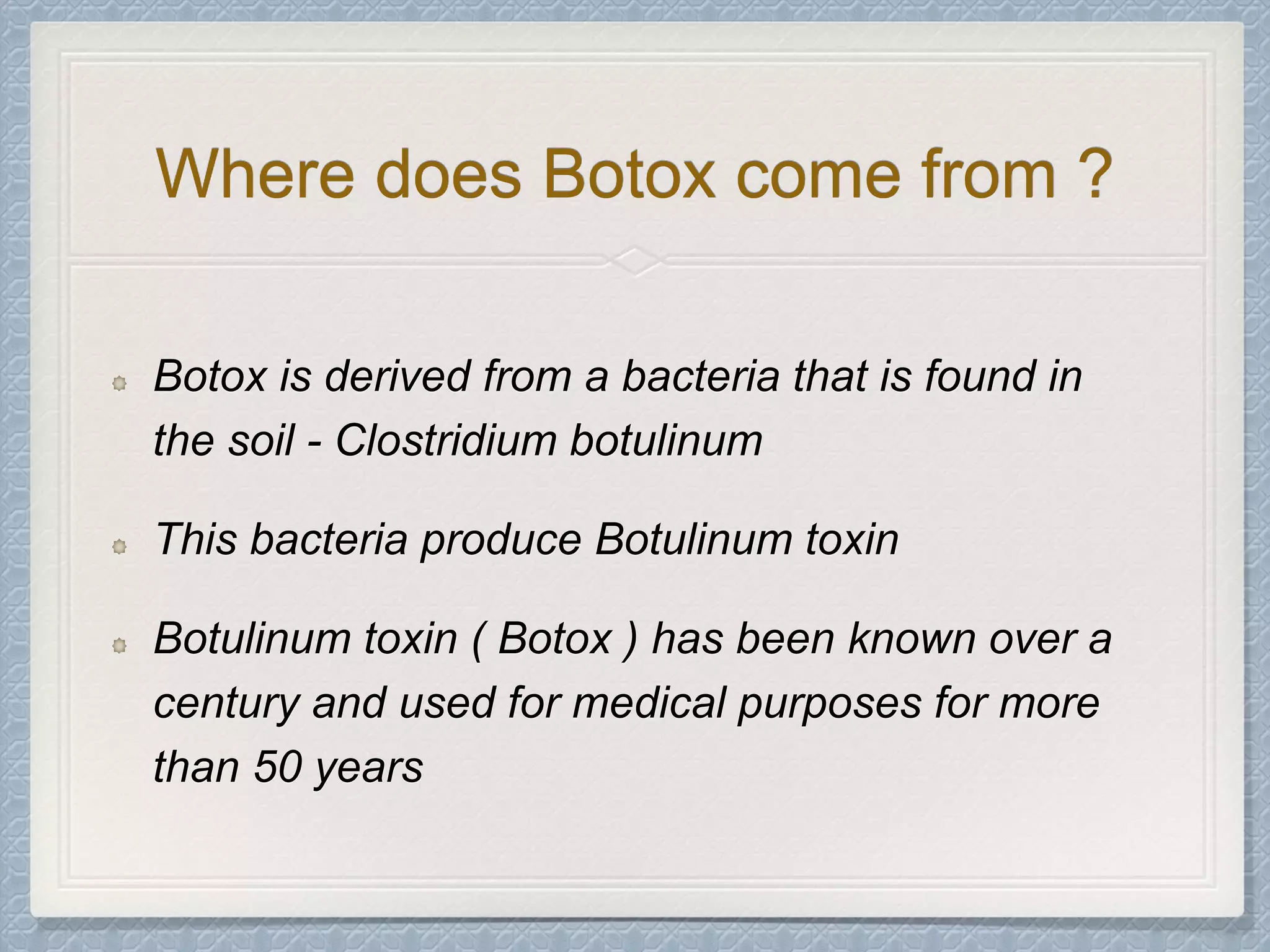 Where does Botox come from ?

Botox is derived from a bacteria that is found in the soil - Clostridium botulinum

This bacteria produce Botulinum toxin

Botulinum toxin ( Botox ) has been known over a century and used for medical purposes for more than 50 years